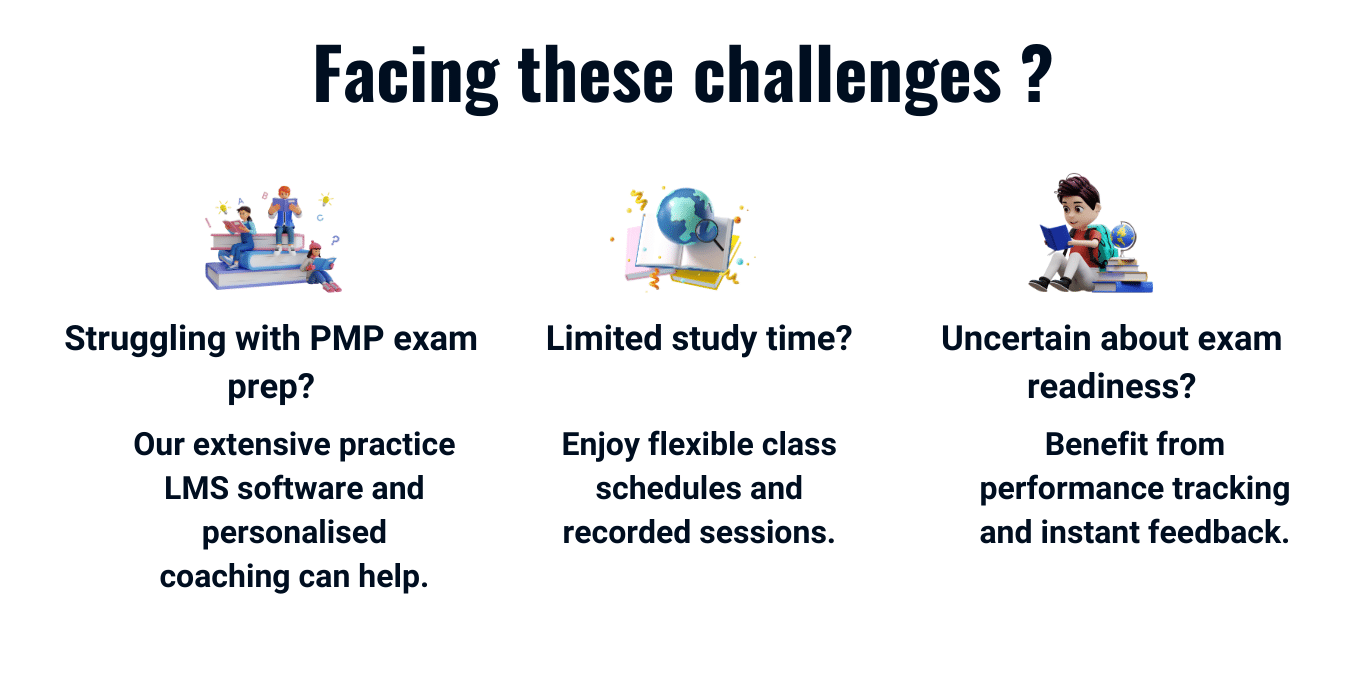 Facing these challenges ?

Struggling with PMP exam prep?

Our extensive practice LMS software and personalised coaching can help.

Limited study time?

Enjoy flexible class schedules and recorded sessions.

Uncertain about exam readiness?

Benefit from performance tracking and instant feedback.